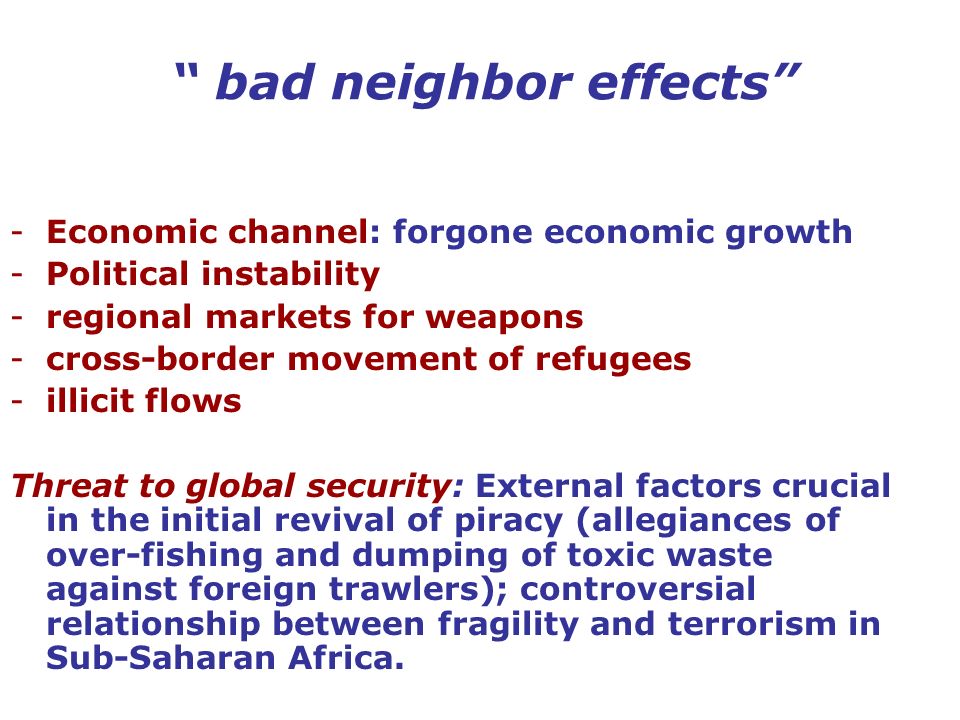 “ bad neighbor effects”

- Economic channel: forgone economic growth
- Political instability
- regional markets for weapons
- cross-border movement of refugees
- illicit flows

Threat to global security: External factors crucial in the initial revival of piracy (allegiances of over-fishing and dumping of toxic waste against foreign trawlers); controversial relationship between fragility and terrorism in Sub-Saharan Africa.